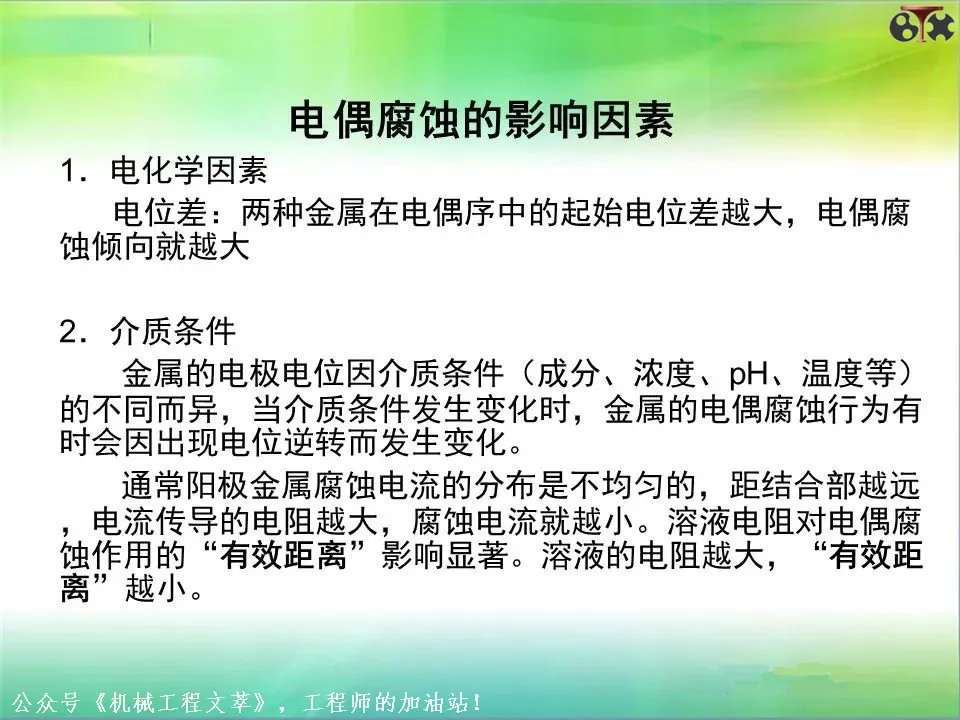 电偶腐蚀的影响因素

1．电化学因素

电位差：两种金属在电偶序中的起始电位差越大，电偶腐蚀倾向就越大

2．介质条件

金属的电极电位因介质条件（成分、浓度、pH、温度等）的不同而异，当介质条件发生变化时，金属的电偶腐蚀行为有时会因出现电位逆转而发生变化。

通常阳极金属腐蚀电流的分布是不均匀的，距结合部越远，电流传导的电阻越大，腐蚀电流就越小。溶液电阻对电偶腐蚀作用的“有效距离”影响显著。溶液的电阻越大，“有效距离”越小。

公众号《机械工程文萃》，工程师的加油站！